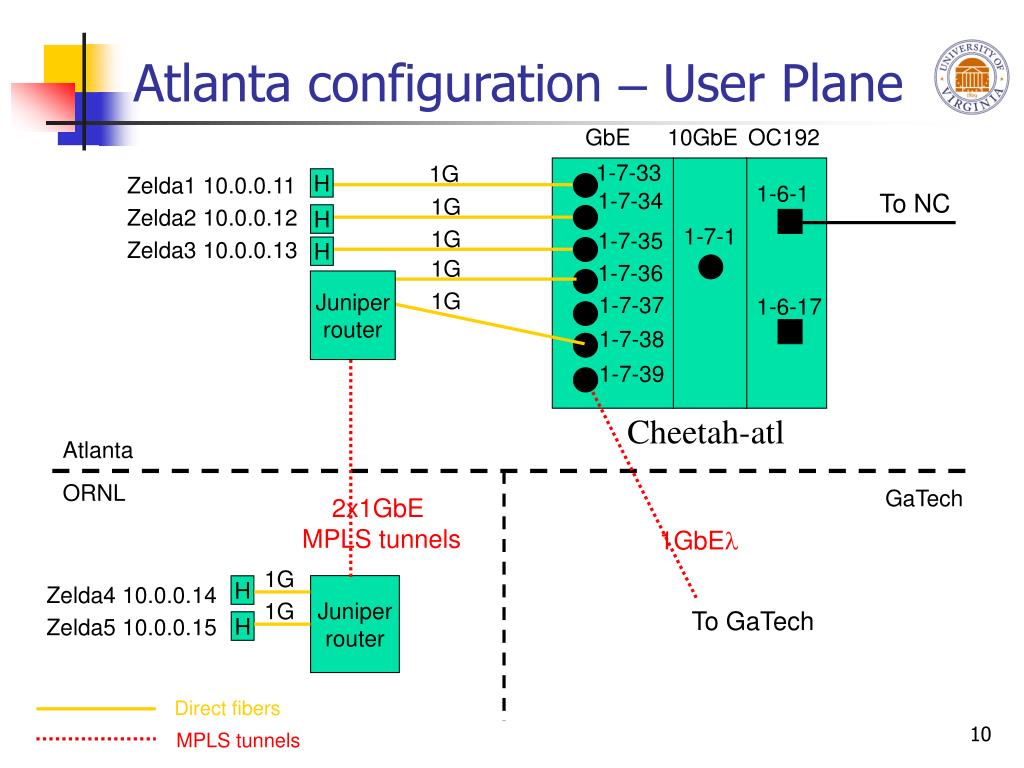 Atlanta configuration – User Plane

UNIVERSITY OF VIRGINIA

GbE 10GbE OC192

Zelda1 10.0.0.11 H
Zelda2 10.0.0.12 H
Zelda3 10.0.0.13 H

1G
1G
1G
1G
1G

Juniper router

1-7-33
1-7-34
1-7-35
1-7-36
1-7-37
1-7-38
1-7-39

1-7-1

1-6-1

1-6-17

To NC

Cheetah-atl

Atlanta

ORNL

GaTech

2x1GbE MPLS tunnels

1GbE$\lambda$

Zelda4 10.0.0.14 H
Zelda5 10.0.0.15 H

1G
1G

Juniper router

To GaTech

Direct fibers

MPLS tunnels

10